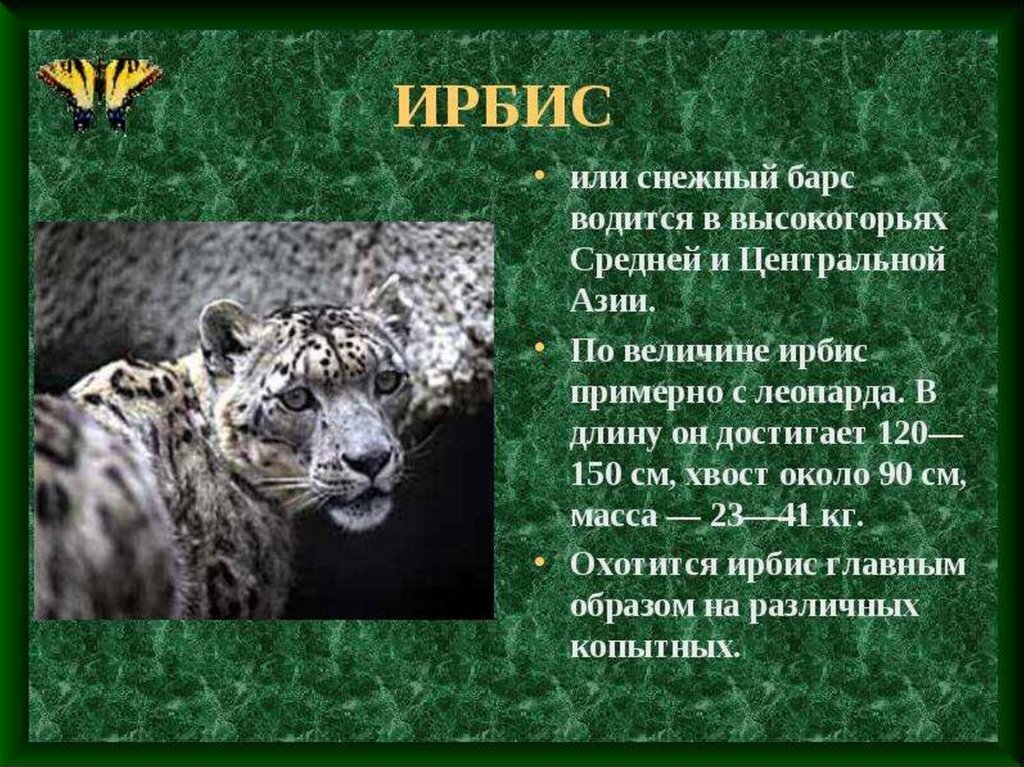 ИРБИС

• или снежный барс водится в высокогорьях Средней и Центральной Азии.

• По величине ирбис примерно с леопарда. В длину он достигает 120—150 см, хвост около 90 см, масса — 23—41 кг.

• Охотится ирбис главным образом на различных копытных.